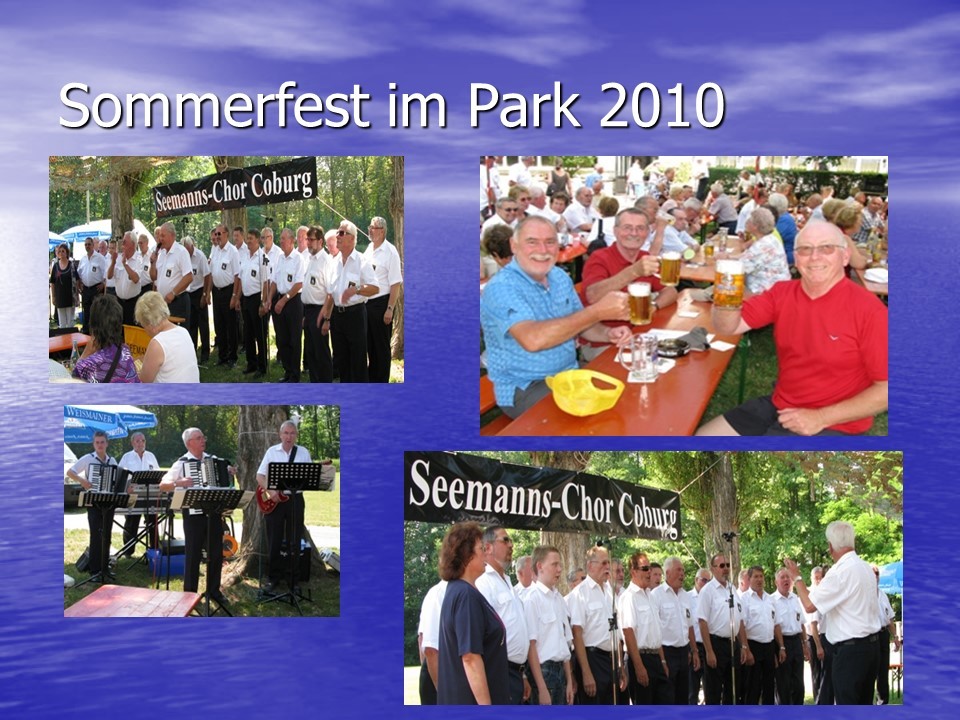 Sommerfest im Park 2010

Seemanns-Chor Coburg

WEISMAINER

Seemanns-Chor Coburg